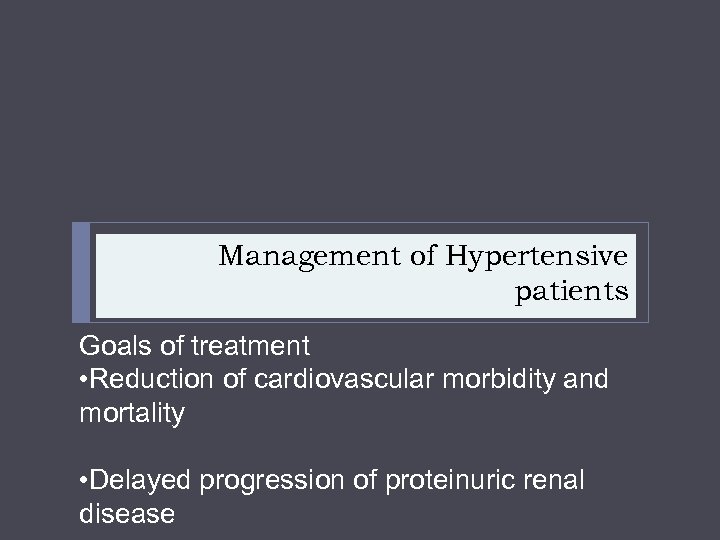 Management of Hypertensive patients

Goals of treatment
•Reduction of cardiovascular morbidity and mortality

•Delayed progression of proteinuric renal disease